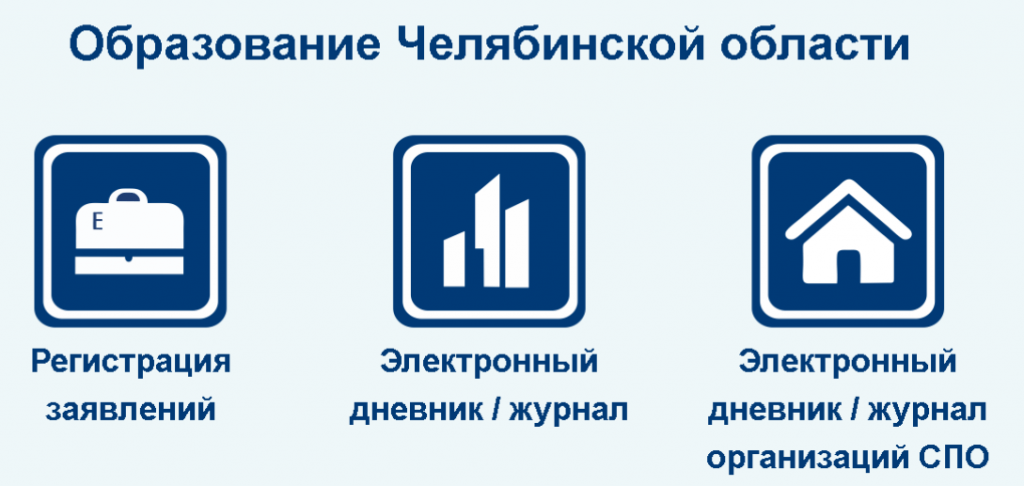 Образование Челябинской области

E

Регистрация заявлений

Электронный дневник / журнал

Электронный дневник / журнал организаций СПО